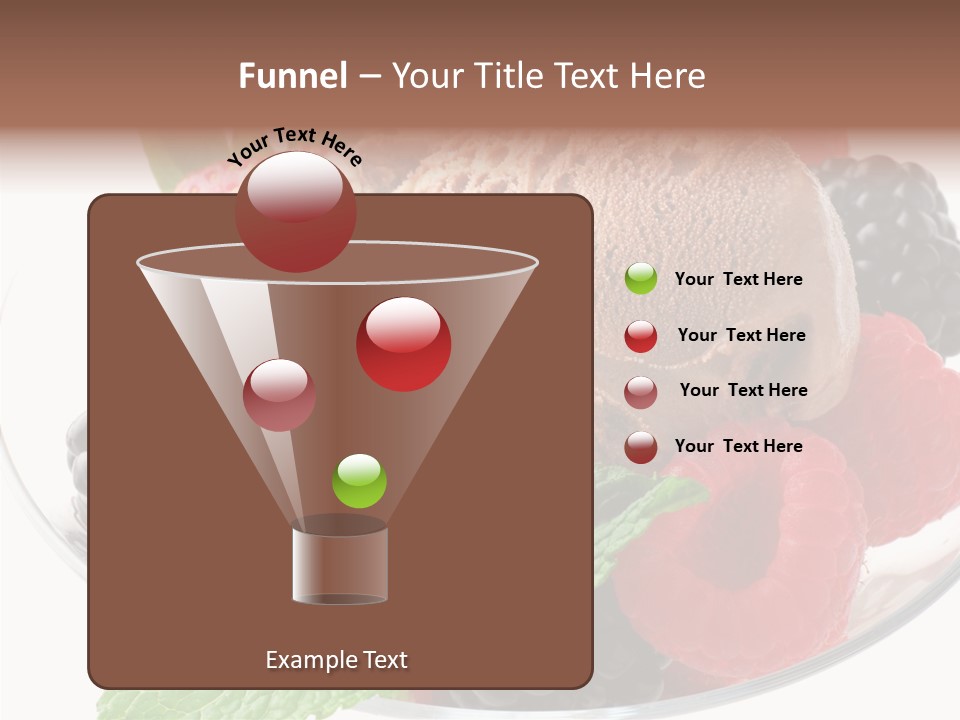 Funnel – Your Title Text Here

Your Text Here

Your Text Here

Your Text Here

Your Text Here

Your Text Here

Example Text